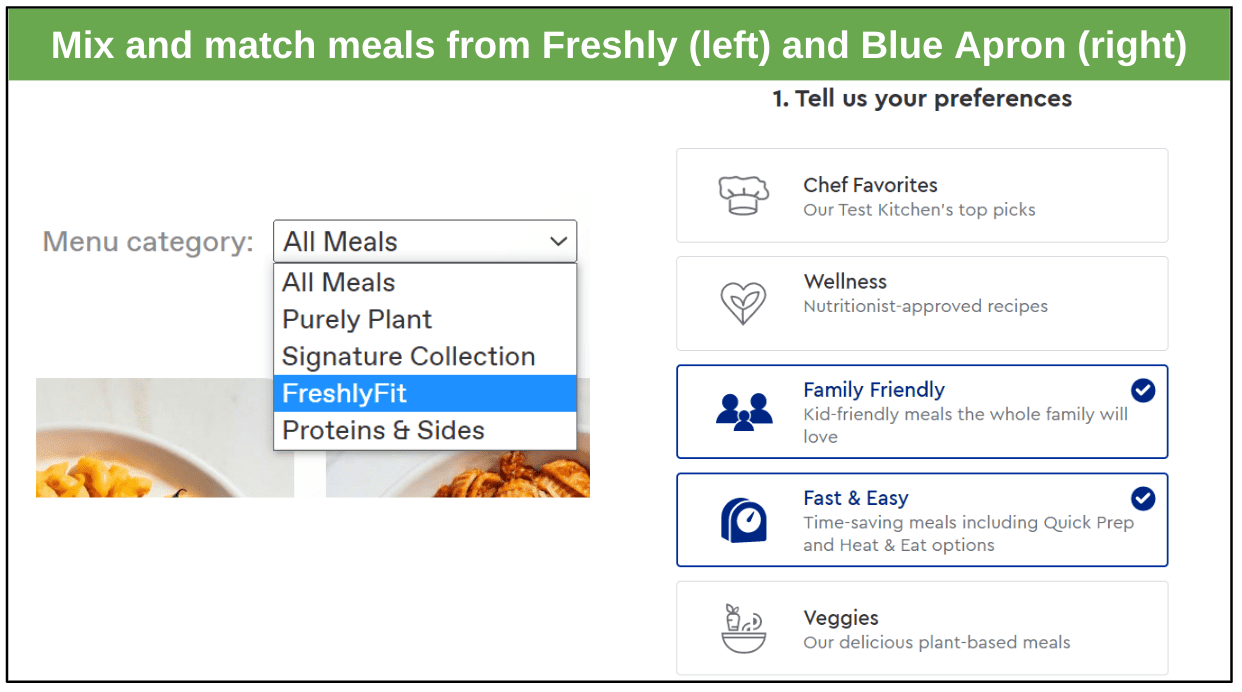 Mix and match meals from Freshly (left) and Blue Apron (right)

Menu category: All Meals

All Meals
Purely Plant
Signature Collection
FreshlyFit
Proteins & Sides

1. Tell us your preferences

Chef Favorites
Our Test Kitchen's top picks

Wellness
Nutritionist-approved recipes

Family Friendly
Kid-friendly meals the whole family will love

Fast & Easy
Time-saving meals including Quick Prep and Heat & Eat options

Veggies
Our delicious plant-based meals